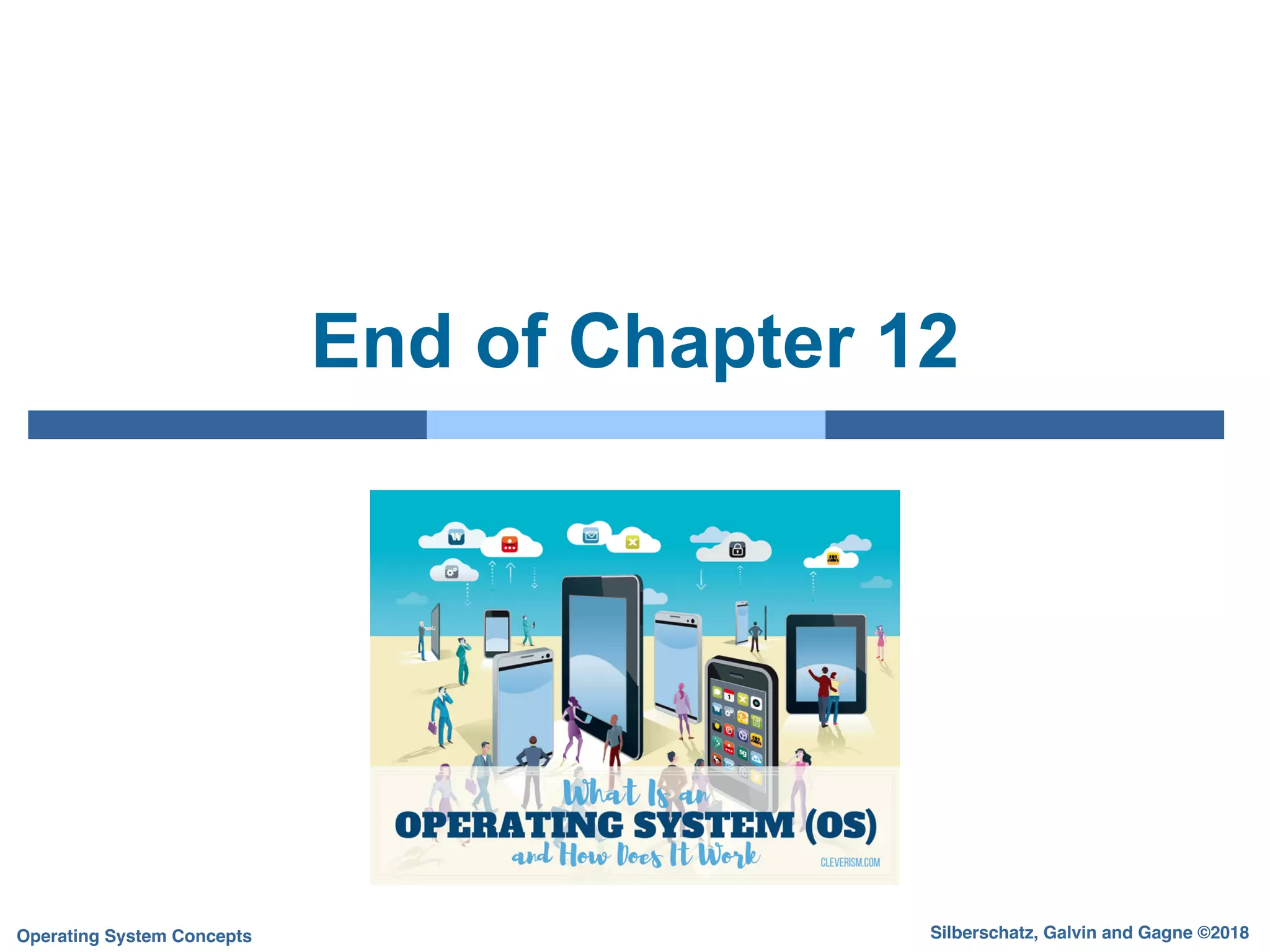 End of Chapter 12

What Is an
OPERATING SYSTEM (OS)
and How Does It Work

CLEVERISM.COM

Operating System Concepts

Silberschatz, Galvin and Gagne ©2018